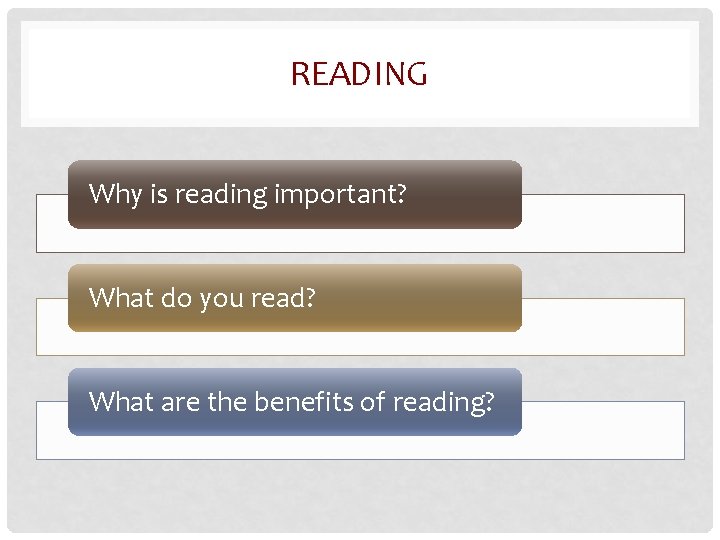 READING

Why is reading important?

What do you read?

What are the benefits of reading?